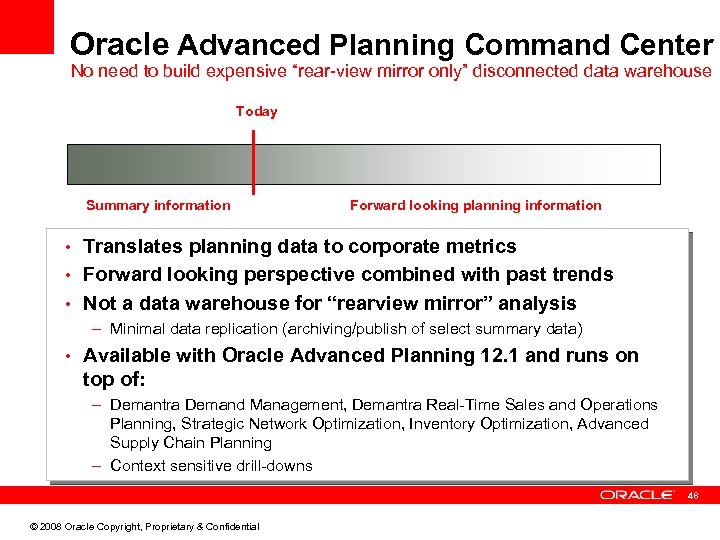 Oracle Advanced Planning Command Center
No need to build expensive "rear-view mirror only" disconnected data warehouse

Today

Summary information

Forward looking planning information

• Translates planning data to corporate metrics
• Forward looking perspective combined with past trends
• Not a data warehouse for "rearview mirror" analysis
– Minimal data replication (archiving/publish of select summary data)
• Available with Oracle Advanced Planning 12.1 and runs on top of:
– Demantra Demand Management, Demantra Real-Time Sales and Operations Planning, Strategic Network Optimization, Inventory Optimization, Advanced Supply Chain Planning
– Context sensitive drill-downs

ORACLE 48

© 2008 Oracle Copyright, Proprietary & Confidential